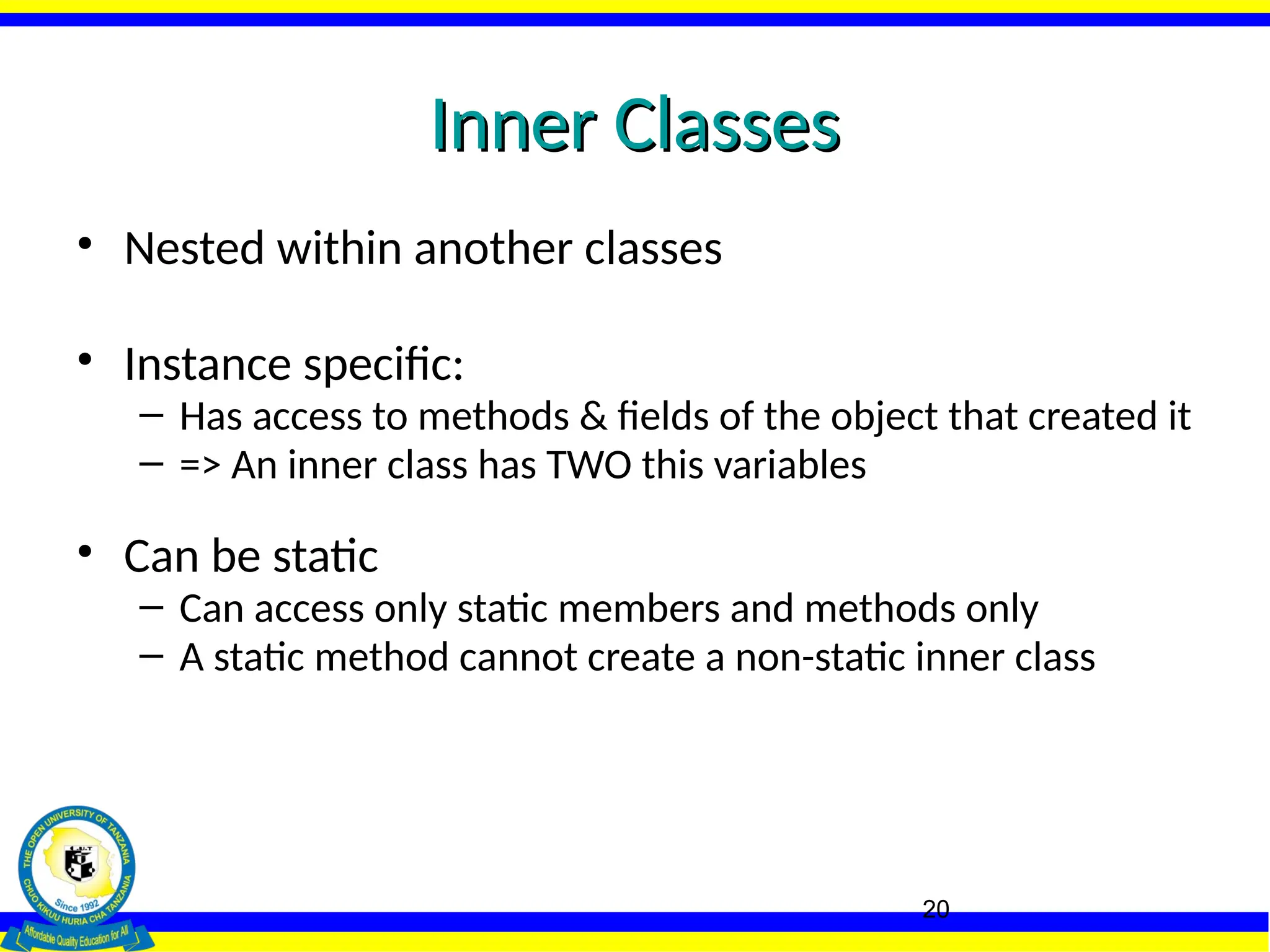 Inner Classes

• Nested within another classes

• Instance specific:
– Has access to methods & fields of the object that created it
– => An inner class has TWO this variables

• Can be static
– Can access only static members and methods only
– A static method cannot create a non-static inner class

THE OPEN UNIVERSITY OF TANZANIA
O.U.T
Since 1992
CHUO KIKUU HURIA CHA TANZANIA
Affordable Quality Education for All

20